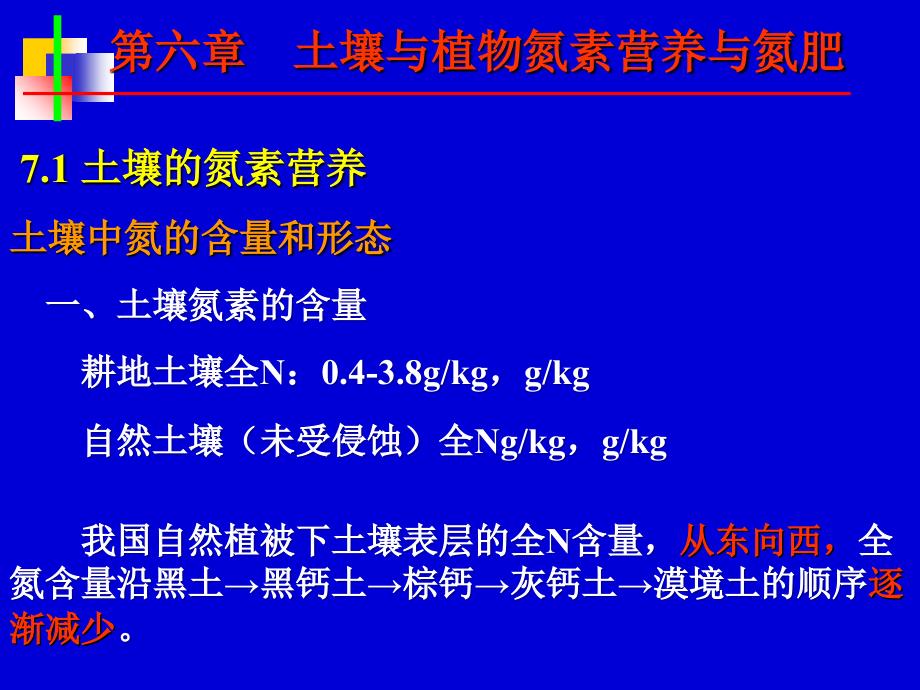 第六章　土壤与植物氮素营养与氮肥

7.1 土壤的氮素营养

土壤中氮的含量和形态

一、土壤氮素的含量

耕地土壤全N：0.4-3.8g/kg，g/kg

自然土壤（未受侵蚀）全Ng/kg，g/kg

我国自然植被下土壤表层的全N含量，从东向西，全氮含量沿黑土→黑钙土→棕钙→灰钙土→漠境土的顺序逐渐减少。